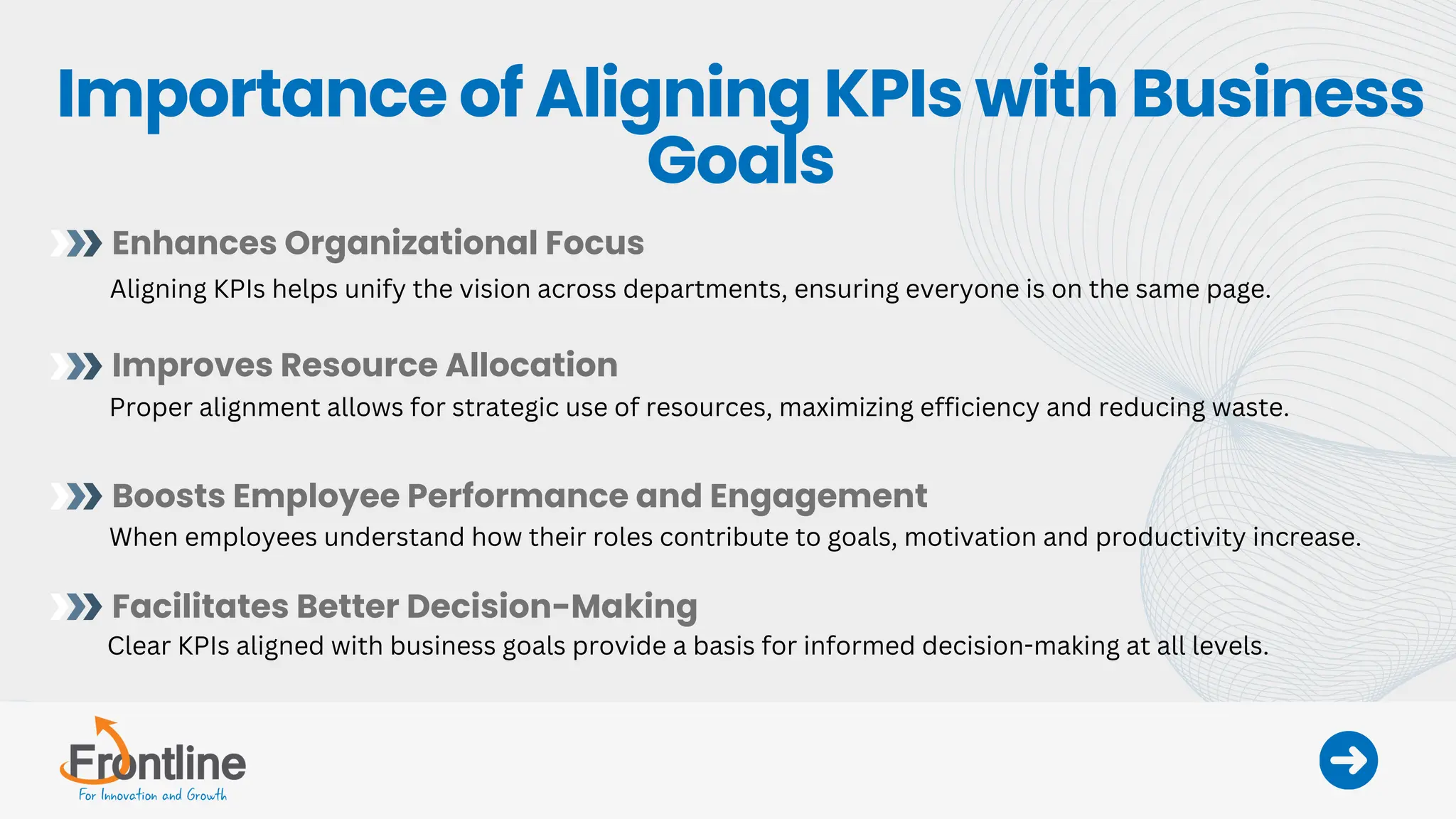 Importance of Aligning KPIs with Business Goals

Enhances Organizational Focus

Aligning KPIs helps unify the vision across departments, ensuring everyone is on the same page.

Improves Resource Allocation

Proper alignment allows for strategic use of resources, maximizing efficiency and reducing waste.

Boosts Employee Performance and Engagement

When employees understand how their roles contribute to goals, motivation and productivity increase.

Facilitates Better Decision-Making

Clear KPIs aligned with business goals provide a basis for informed decision-making at all levels.

Frontline
For Innovation and Growth